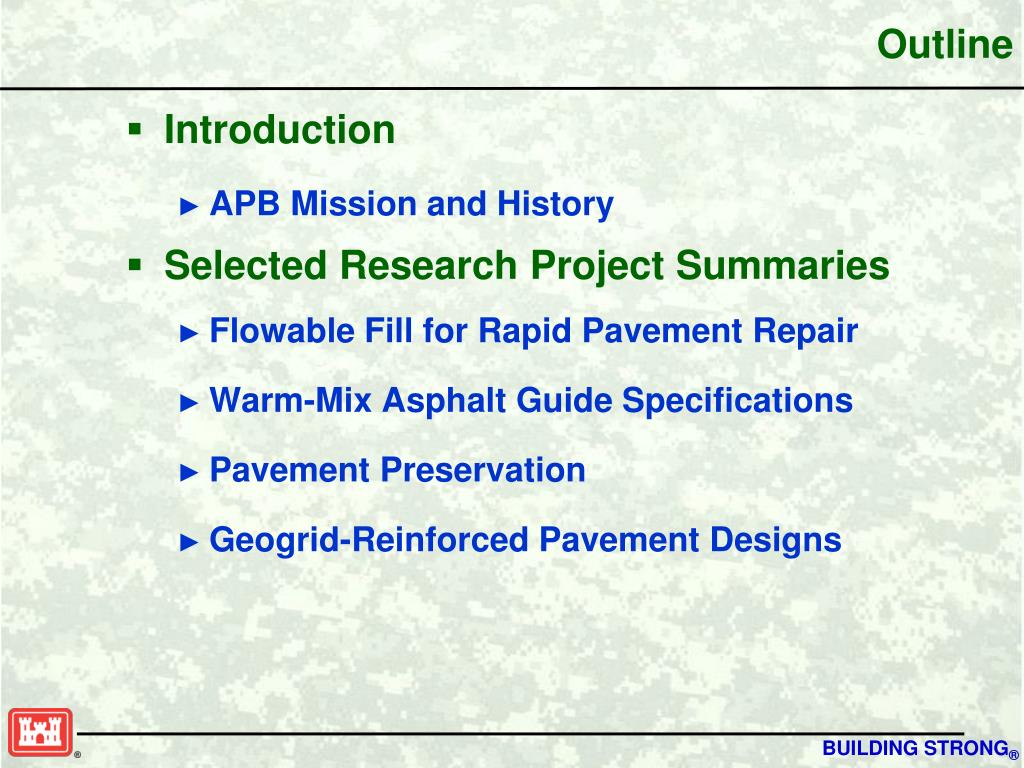 Outline

▪ Introduction

► APB Mission and History

▪ Selected Research Project Summaries

► Flowable Fill for Rapid Pavement Repair

► Warm-Mix Asphalt Guide Specifications

► Pavement Preservation

► Geogrid-Reinforced Pavement Designs

®

BUILDING STRONG®